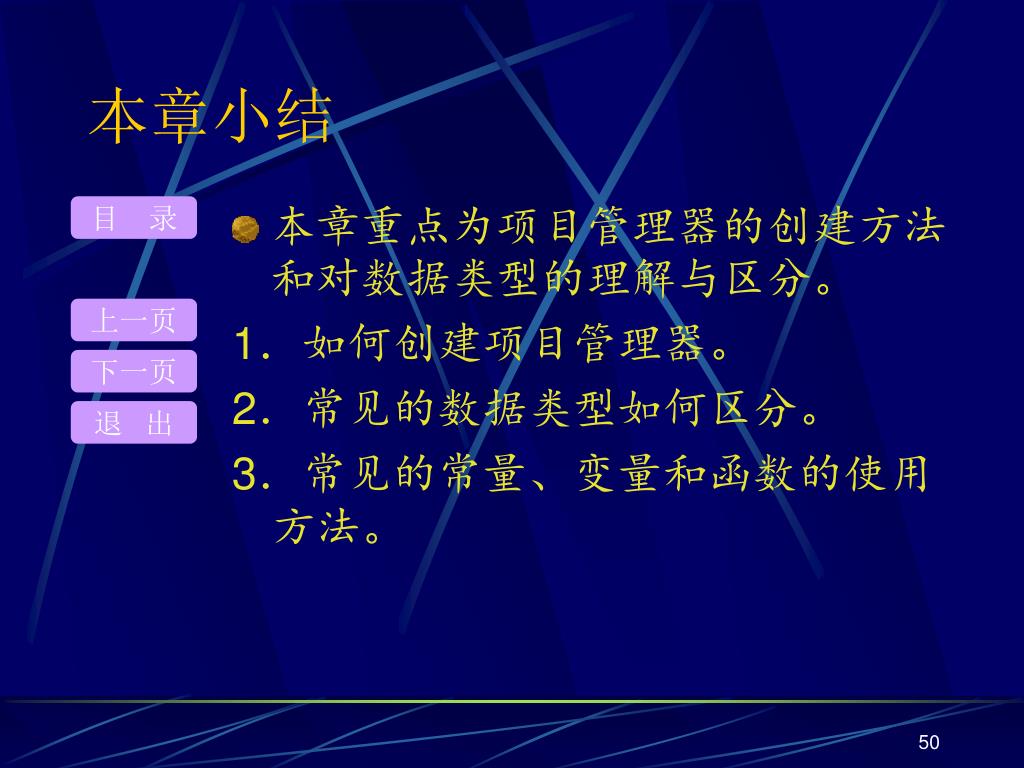 本章小结

目　录

上一页

下一页

退　出

本章重点为项目管理器的创建方法和对数据类型的理解与区分。

1. 如何创建项目管理器。

2. 常见的数据类型如何区分。

3. 常见的常量、变量和函数的使用方法。

50